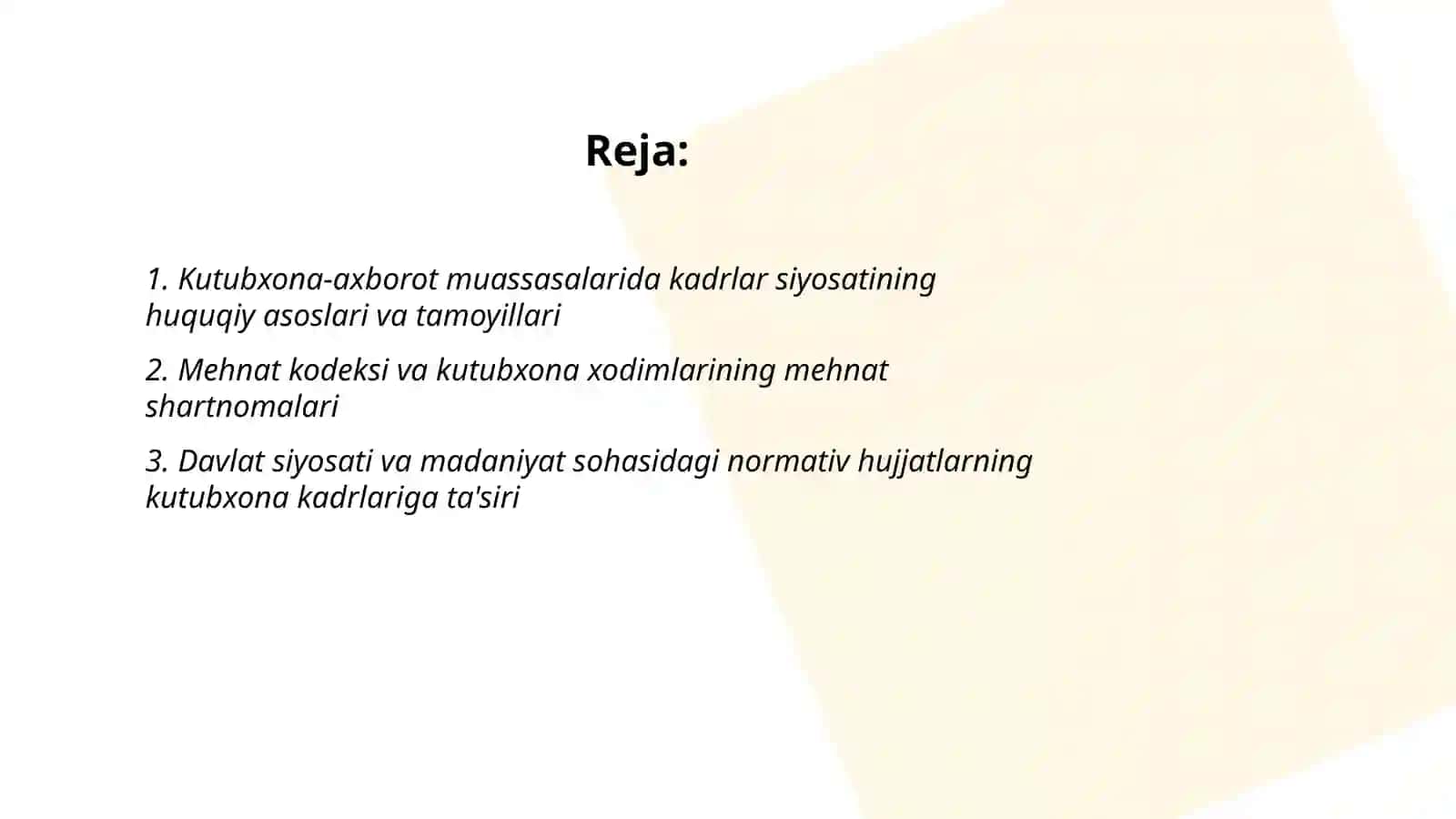 Reja:

1. Kutubxona-axborot muassasalarida kadrlar siyosatining huquqiy asoslari va tamoyillari

2. Mehnat kodeksi va kutubxona xodimlarining mehnat shartnomalari

3. Davlat siyosati va madaniyat sohasidagi normativ hujjatlarning kutubxona kadrlariga ta'siri